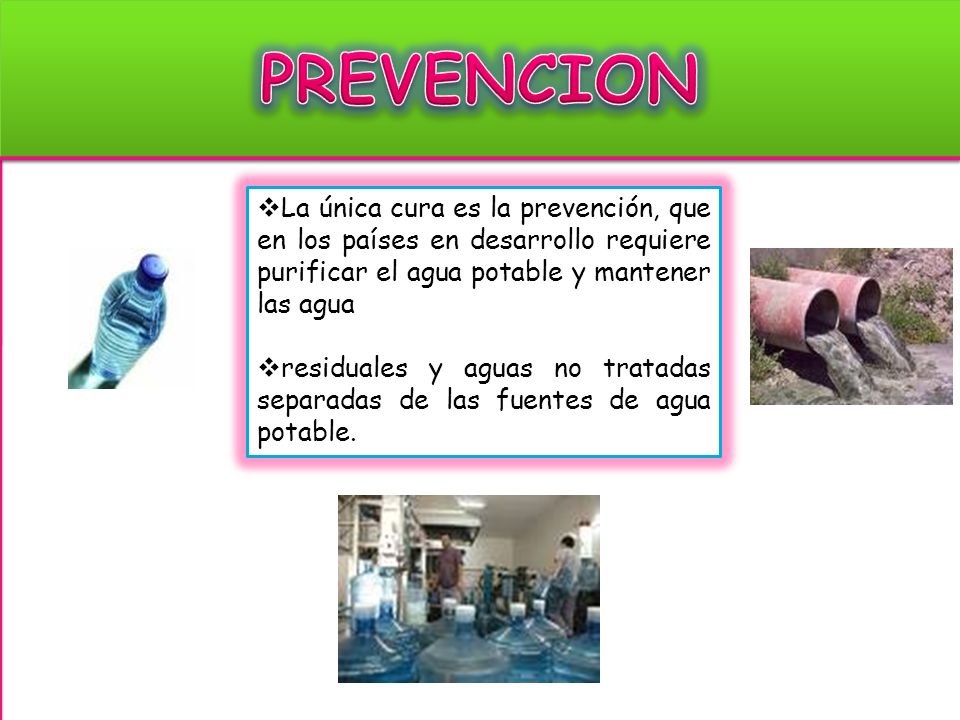 PREVENCION

❖La única cura es la prevención, que en los países en desarrollo requiere purificar el agua potable y mantener las agua

❖residuales y aguas no tratadas separadas de las fuentes de agua potable.